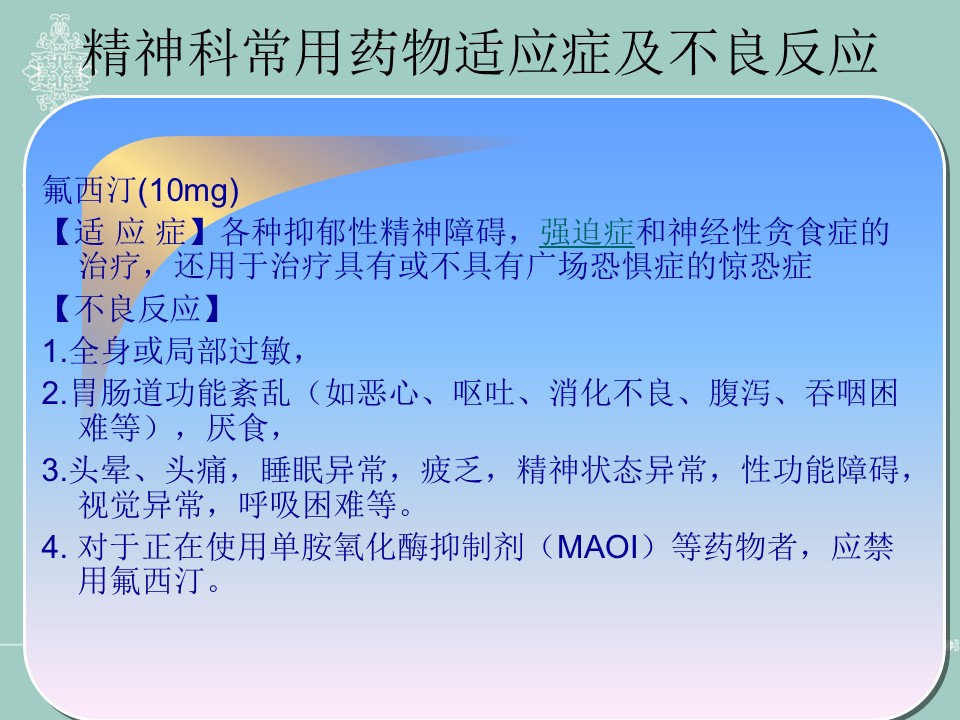 精神科常用药物适应症及不良反应

氟西汀(10mg)

【适 应 症】各种抑郁性精神障碍，强迫症和神经性贪食症的治疗，还用于治疗具有或不具有广场恐惧症的惊恐症

【不良反应】

1.全身或局部过敏，

2.胃肠道功能紊乱（如恶心、呕吐、消化不良、腹泻、吞咽困难等），厌食，

3.头晕、头痛，睡眠异常，疲乏，精神状态异常，性功能障碍，视觉异常，呼吸困难等。

4. 对于正在使用单胺氧化酶抑制剂（MAOI）等药物者，应禁用氟西汀。